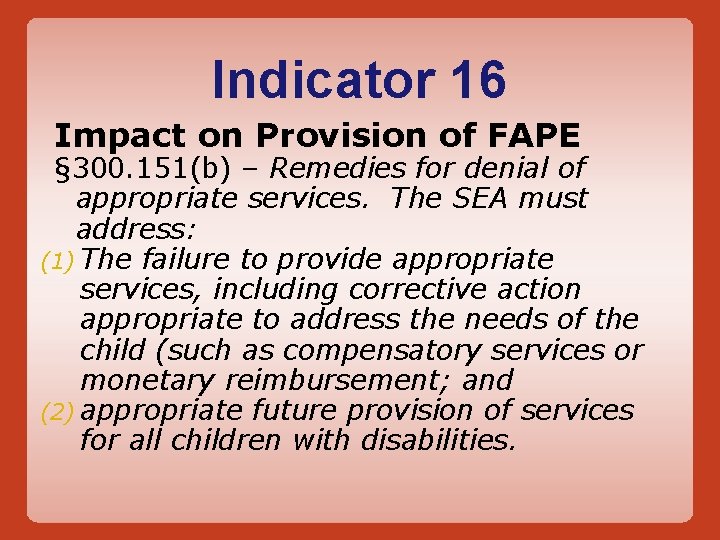 Indicator 16

Impact on Provision of FAPE

§300.151(b) – Remedies for denial of appropriate services. The SEA must address:

(1) The failure to provide appropriate services, including corrective action appropriate to address the needs of the child (such as compensatory services or monetary reimbursement; and

(2) appropriate future provision of services for all children with disabilities.